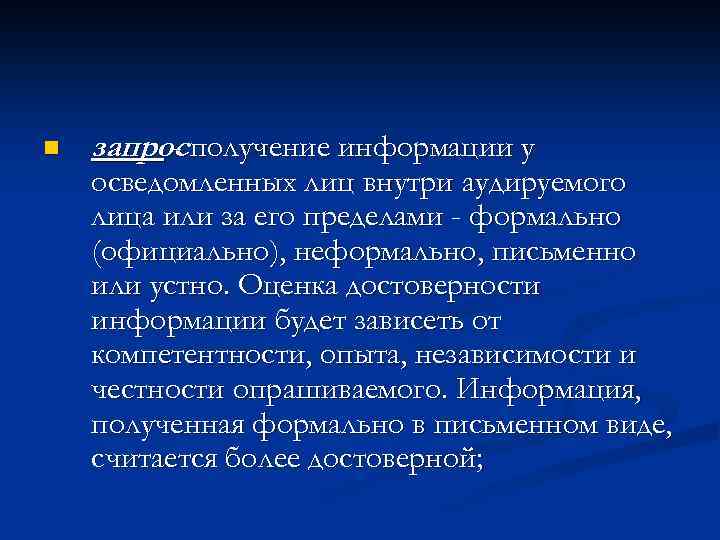 запрос-получение информации у осведомленных лиц внутри аудируемого лица или за его пределами - формально (официально), неформально, письменно или устно. Оценка достоверности информации будет зависеть от компетентности, опыта, независимости и честности опрашиваемого. Информация, полученная формально в письменном виде, считается более достоверной;